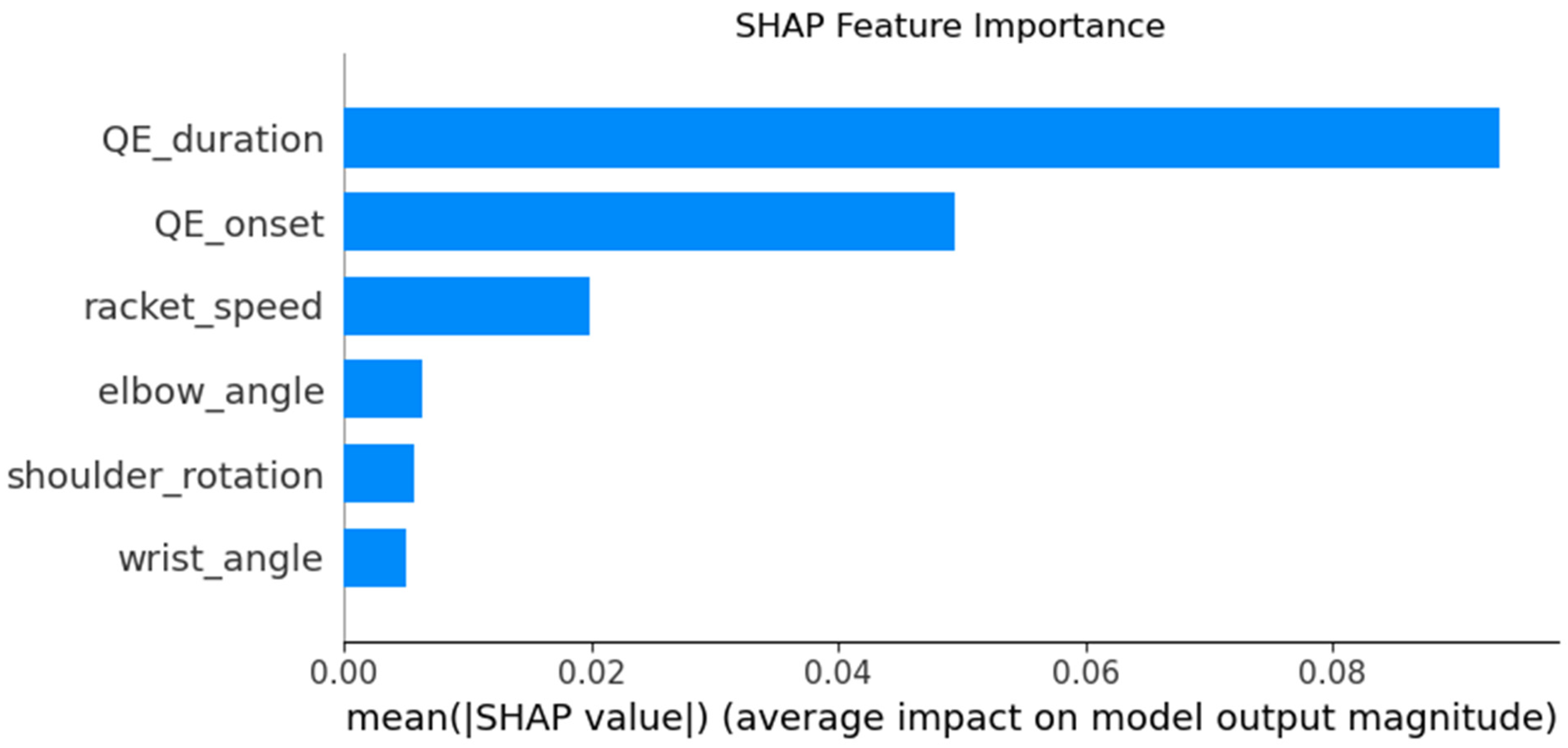 SHAP Feature Importance

QE_duration
QE_onset
racket_speed
elbow_angle
shoulder_rotation
wrist_angle

0.00
0.02
0.04
0.06
0.08

mean(|SHAP value|) (average impact on model output magnitude)